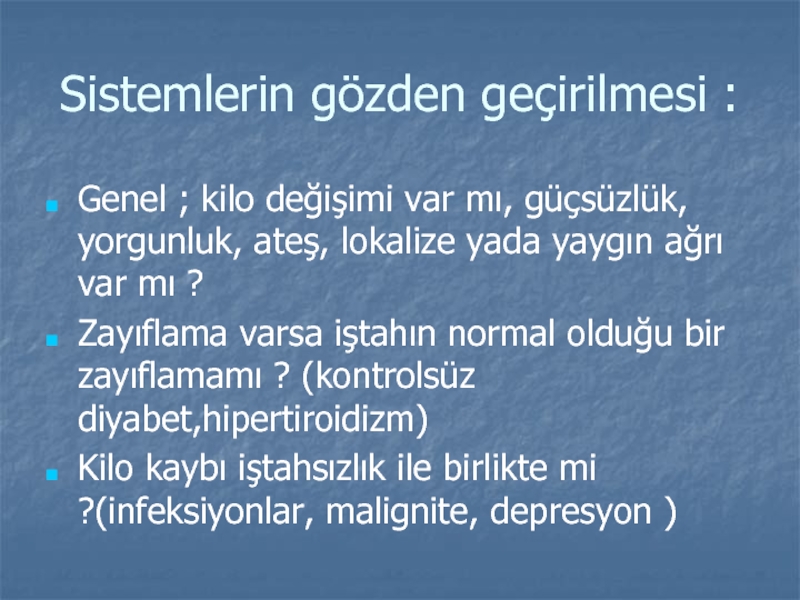 Sistemlerin gözden geçirilmesi :

Genel ; kilo değişimi var mı, güçsüzlük, yorgunluk, ateş, lokalize yada yaygın ağrı var mı ?

Zayıflama varsa iştahın normal olduğu bir zayıflamamı ? (kontrolsüz diyabet,hipertiroidizm)

Kilo kaybı iştahsızlık ile birlikte mi ?(infeksiyonlar, malignite, depresyon )